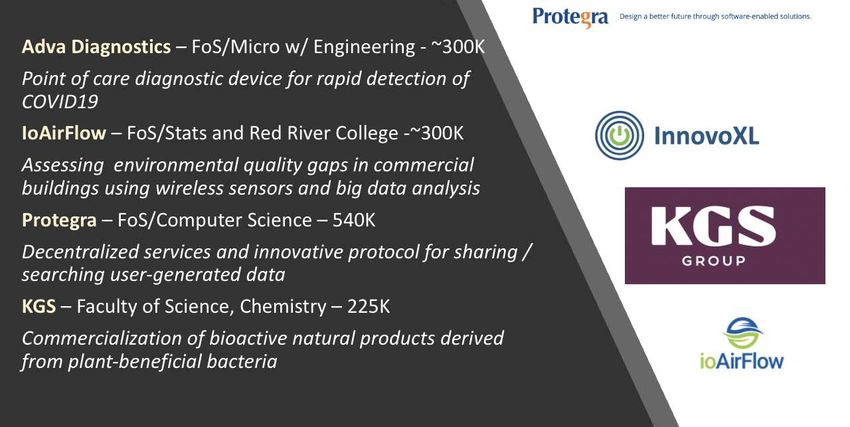 Adva Diagnostics – FoS/Micro w/ Engineering - ~300K

Point of care diagnostic device for rapid detection of COVID19

IoAirFlow – FoS/Stats and Red River College -~300K

Assessing environmental quality gaps in commercial buildings using wireless sensors and big data analysis

Protegra – FoS/Computer Science – 540K

Decentralized services and innovative protocol for sharing / searching user-generated data

KGS – Faculty of Science, Chemistry – 225K

Commercialization of bioactive natural products derived from plant-beneficial bacteria

Protegra Design a better future through software-enabled solutions.

InnovoXL

KGS GROUP

ioAirFlow